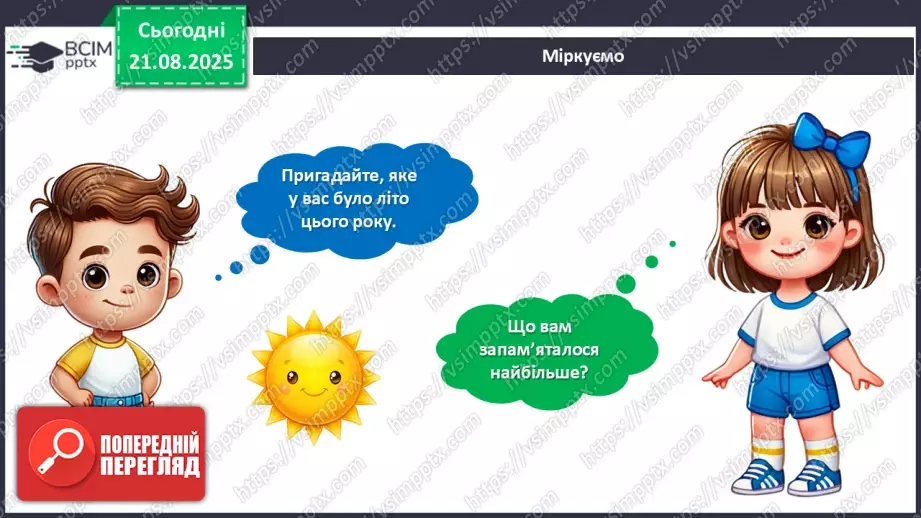 ВСІМ pptx

Сьогодні 21.08.2025

Міркуємо

Пригадайте, яке у вас було літо цього року.

Що вам запам'яталося найбільше?

ПОПЕРЕДНІЙ ПЕРЕГЛЯД

https://vsimpptx.com